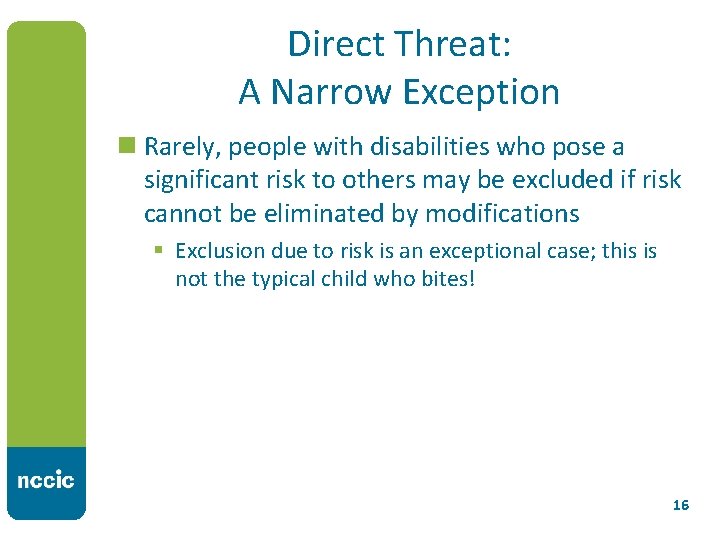 Direct Threat:
A Narrow Exception

Rarely, people with disabilities who pose a significant risk to others may be excluded if risk cannot be eliminated by modifications

Exclusion due to risk is an exceptional case; this is not the typical child who bites!

nccic

16